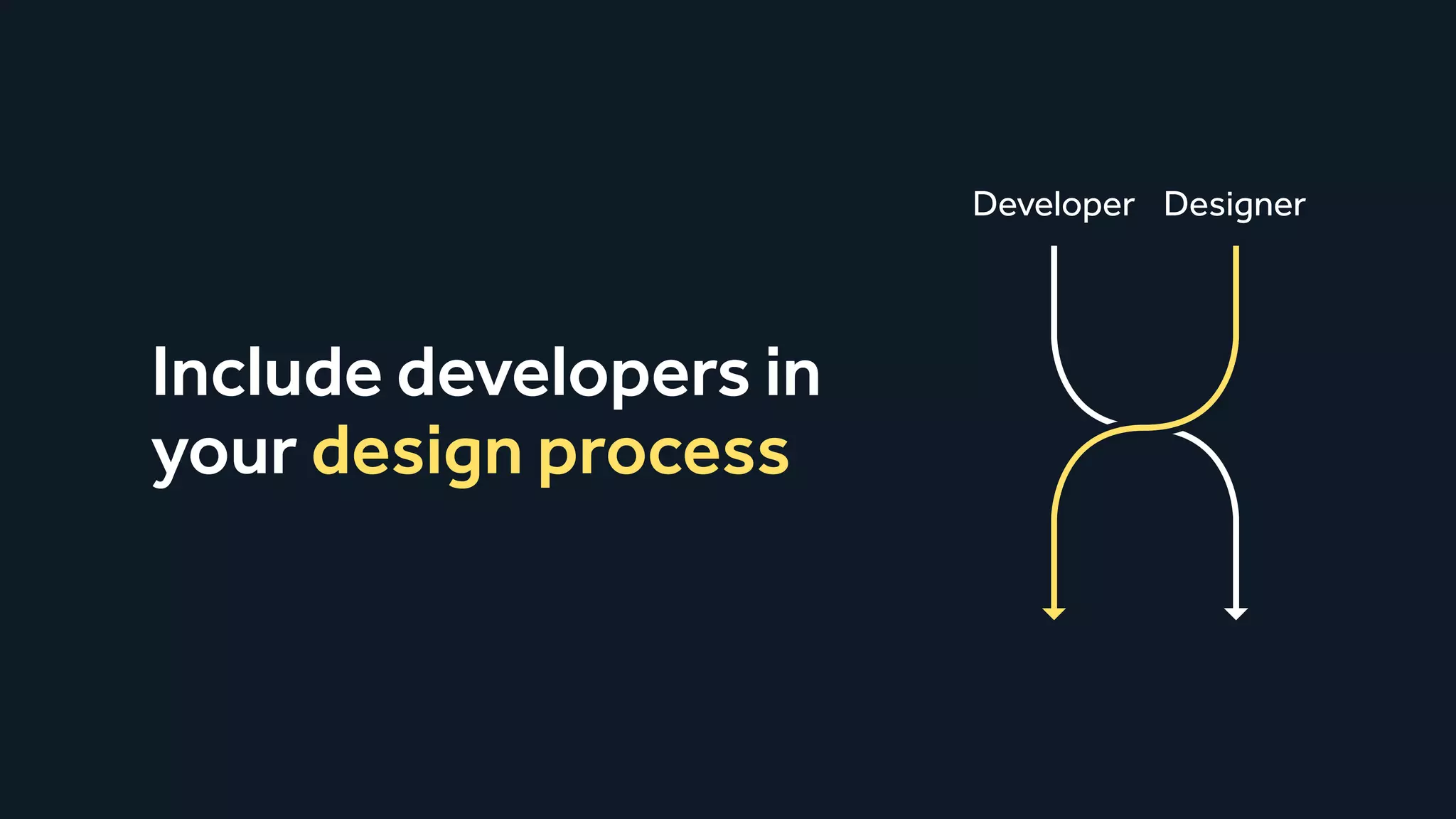 Include developers in your design process

Developer Designer